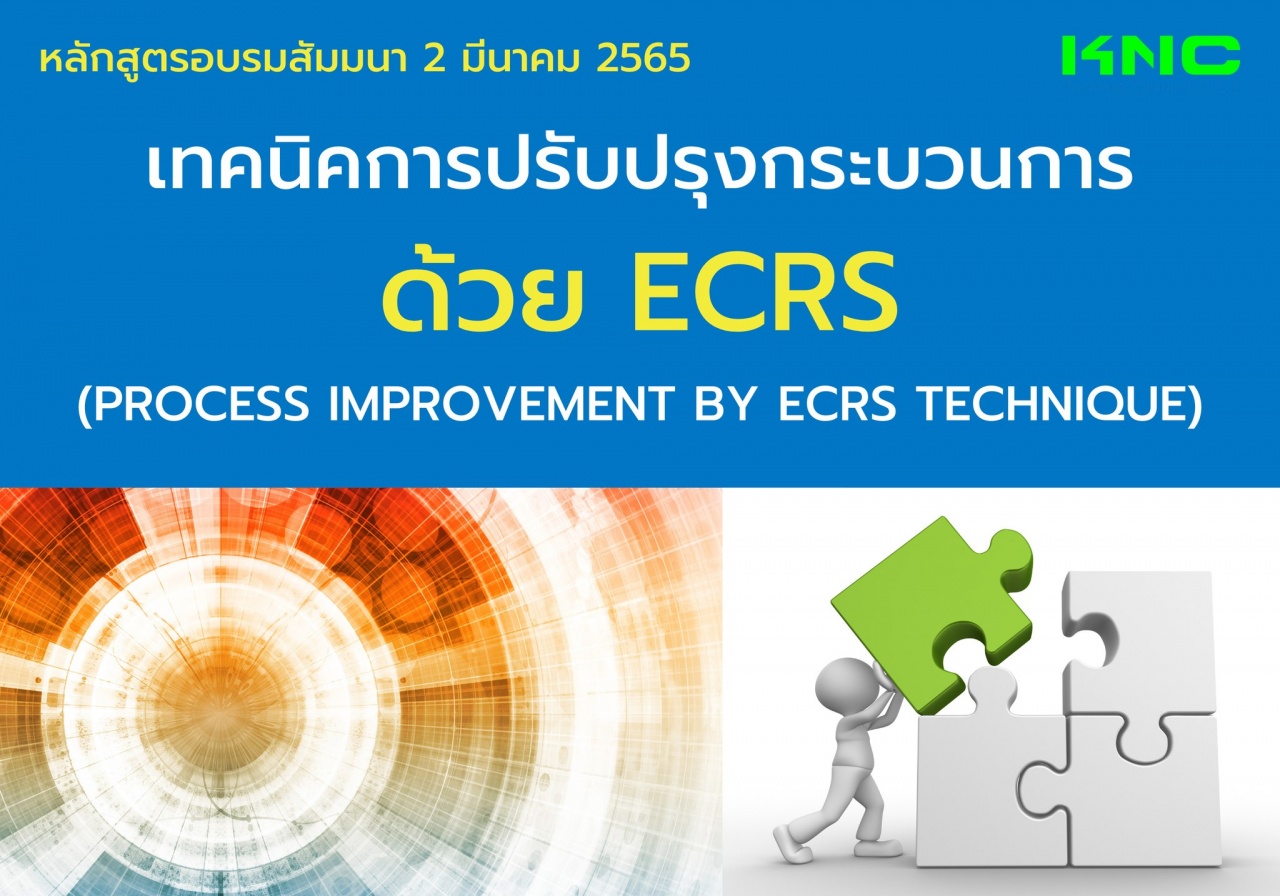 หลักสูตรอบรมสัมมนา 2 มีนาคม 2565

KNC

เทคนิคการปรับปรุงกระบวนการ

ด้วย ECRS

(PROCESS IMPROVEMENT BY ECRS TECHNIQUE)